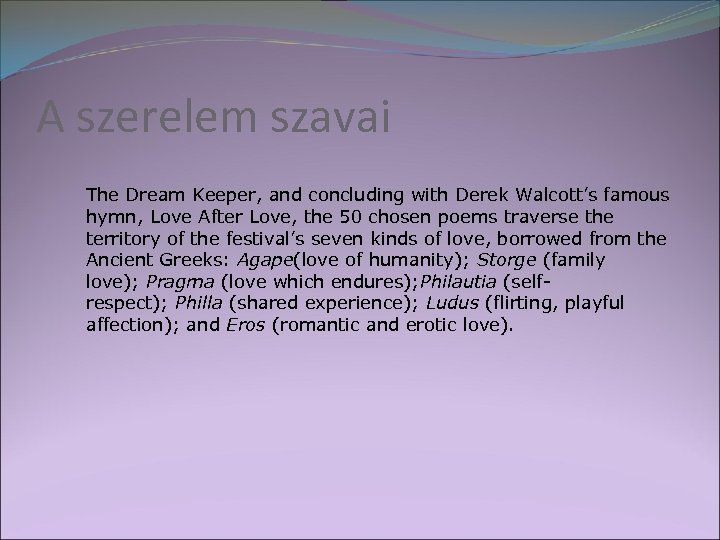 A szerelem szavai

The Dream Keeper, and concluding with Derek Walcott's famous hymn, Love After Love, the 50 chosen poems traverse the territory of the festival's seven kinds of love, borrowed from the Ancient Greeks: Agape(love of humanity); Storge (family love); Pragma (love which endures);Philautia (self-respect); Philla (shared experience); Ludus (flirting, playful affection); and Eros (romantic and erotic love).